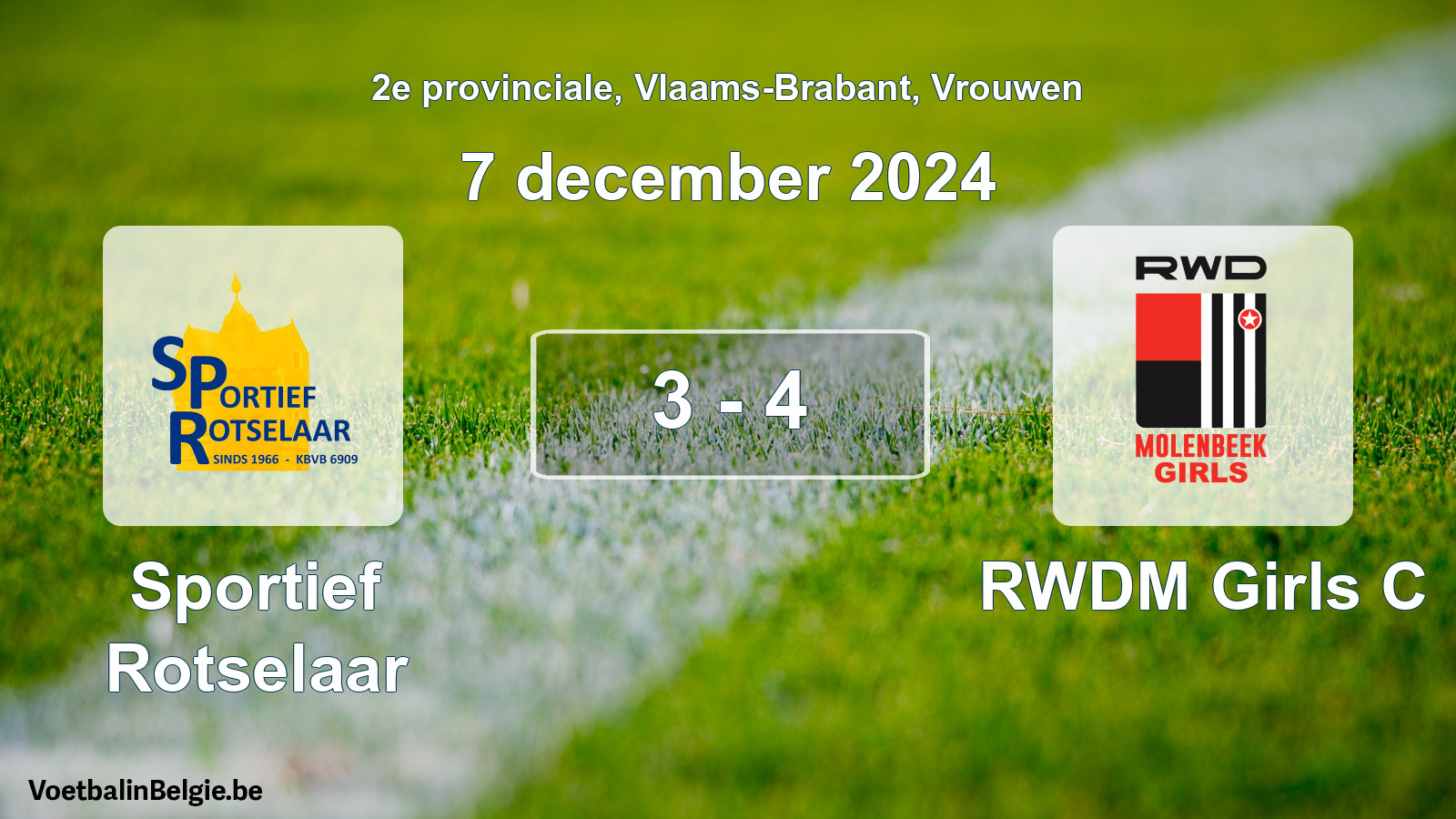 2e provinciale, Vlaams-Brabant, Vrouwen

7 december 2024

SPORTIEF ROTSELAAR SINDS 1966 - KBVB 6909

3 - 4

RWD MOLENBEEK GIRLS

Sportief Rotselaar

RWDM Girls C

VoetbalinBelgie.be